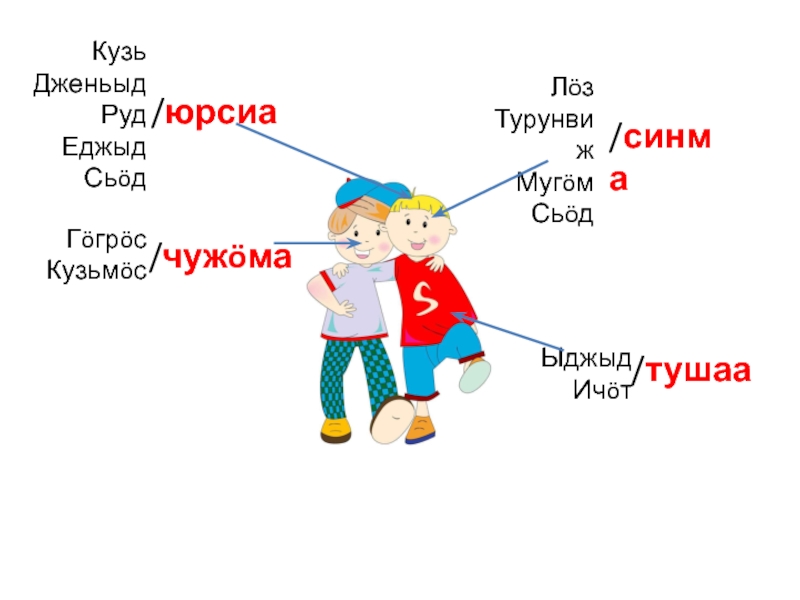 Кузь
Дженьыд
Руд
Еджыд
Сьӧд
/юрсиа

Гӧгрӧс
Кузьмӧс
/чужӧма

Лӧз
Турунвиж
Мугӧм
Сьӧд
/синма

Ыджыд
Ичӧт
/тушаа

S